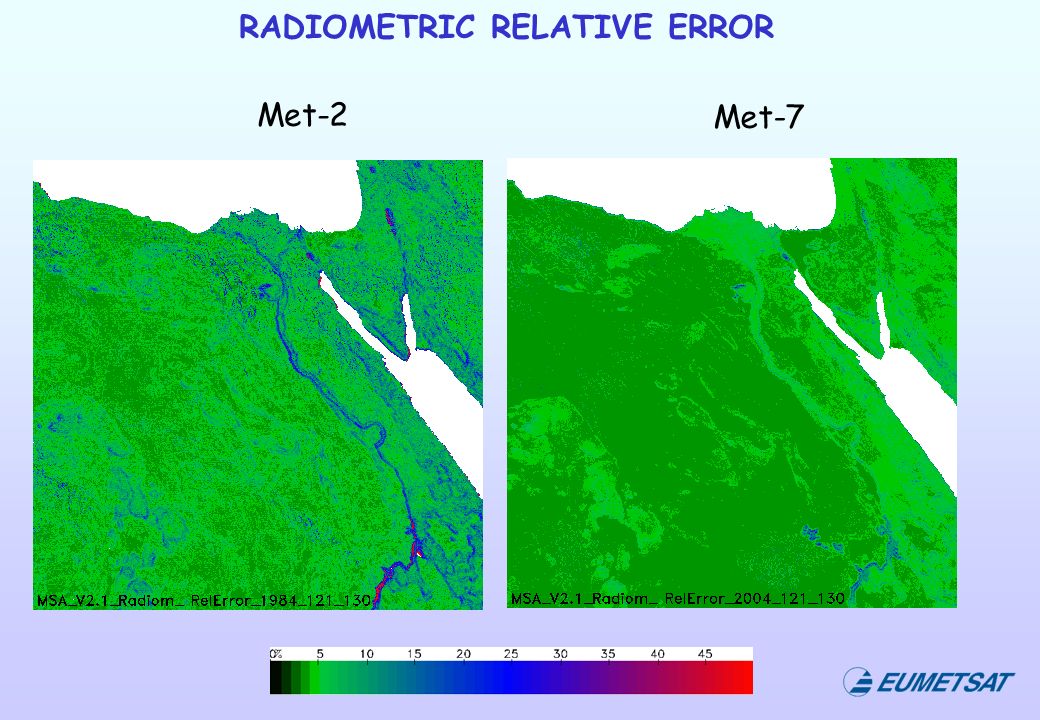 RADIOMETRIC RELATIVE ERROR

Met-2

Met-7

MSA_V2.1_Radiom_ RelError_1984_121_130

MSA_V2.1_Radiom_ RelError_2004_121_130

0% 5 10 15 20 25 30 35 40 45

EUMETSAT